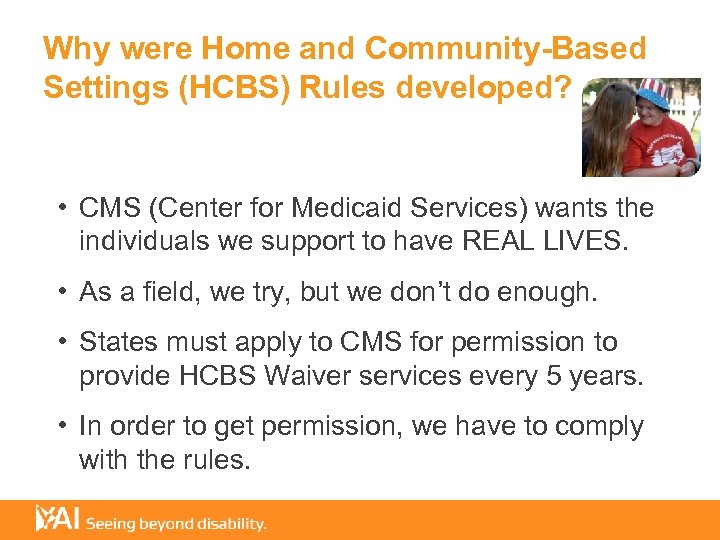 Why were Home and Community-Based Settings (HCBS) Rules developed?

• CMS (Center for Medicaid Services) wants the individuals we support to have REAL LIVES.

• As a field, we try, but we don't do enough.

• States must apply to CMS for permission to provide HCBS Waiver services every 5 years.

• In order to get permission, we have to comply with the rules.

YAI Seeing beyond disability.